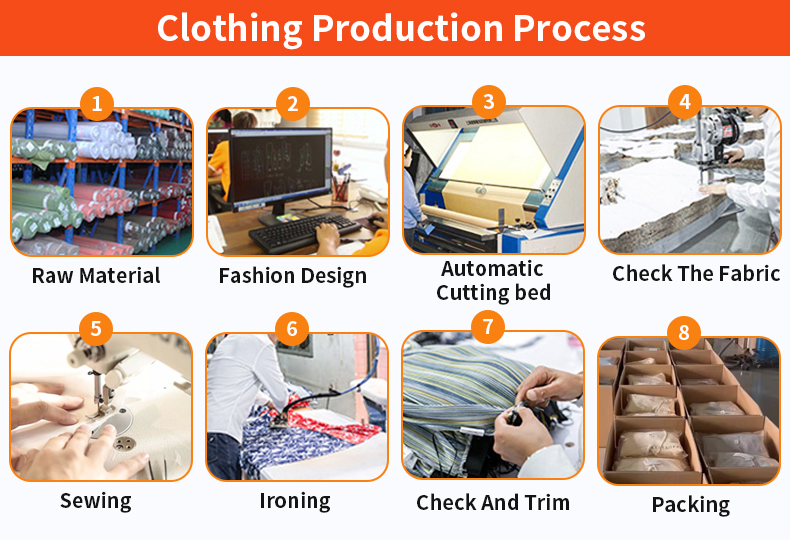 Clothing Production Process

1
Raw Material

2
Fashion Design

3
Automatic Cutting bed

4
Check The Fabric

5
Sewing

6
Ironing

7
Check And Trim

8
Packing